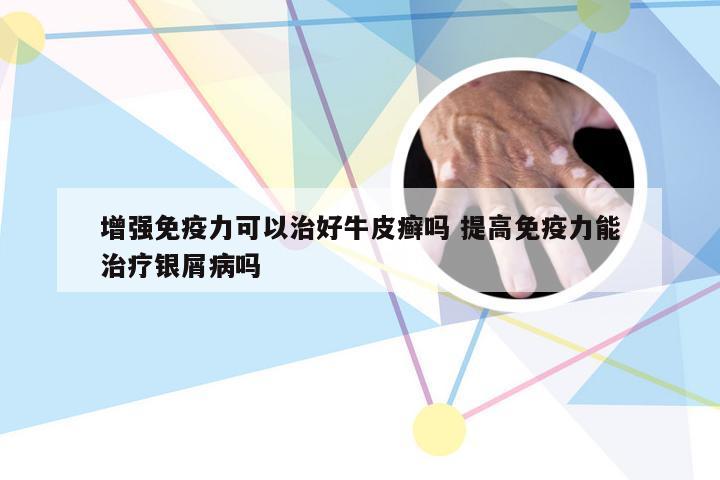 增强免疫力可以治好牛皮癣吗 提高免疫力能治疗银屑病吗